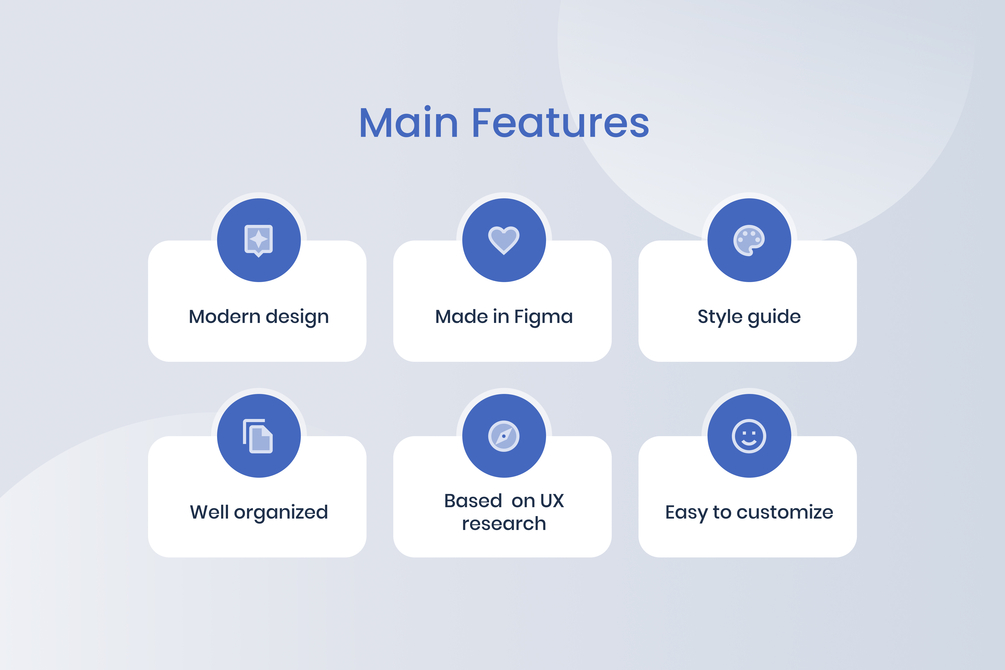 Main Features

Modern design

Made in Figma

Style guide

Well organized

Based on UX research

Easy to customize